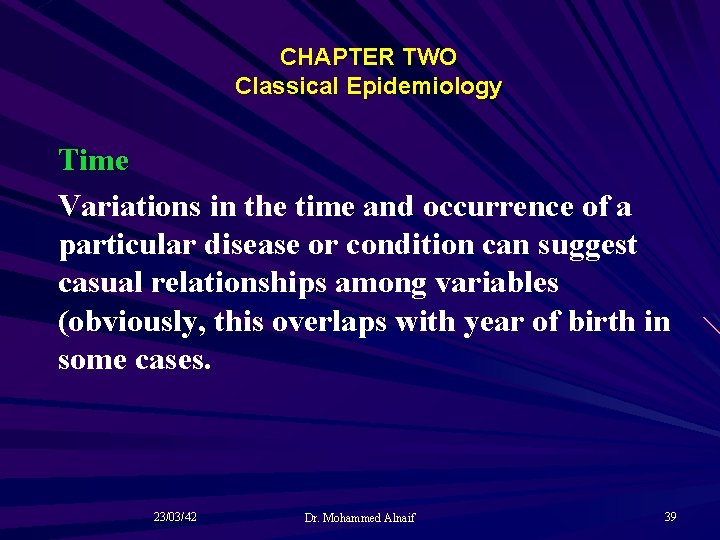 CHAPTER TWO
Classical Epidemiology

Time

Variations in the time and occurrence of a particular disease or condition can suggest casual relationships among variables (obviously, this overlaps with year of birth in some cases.

23/03/42

Dr. Mohammed Alnaif

39